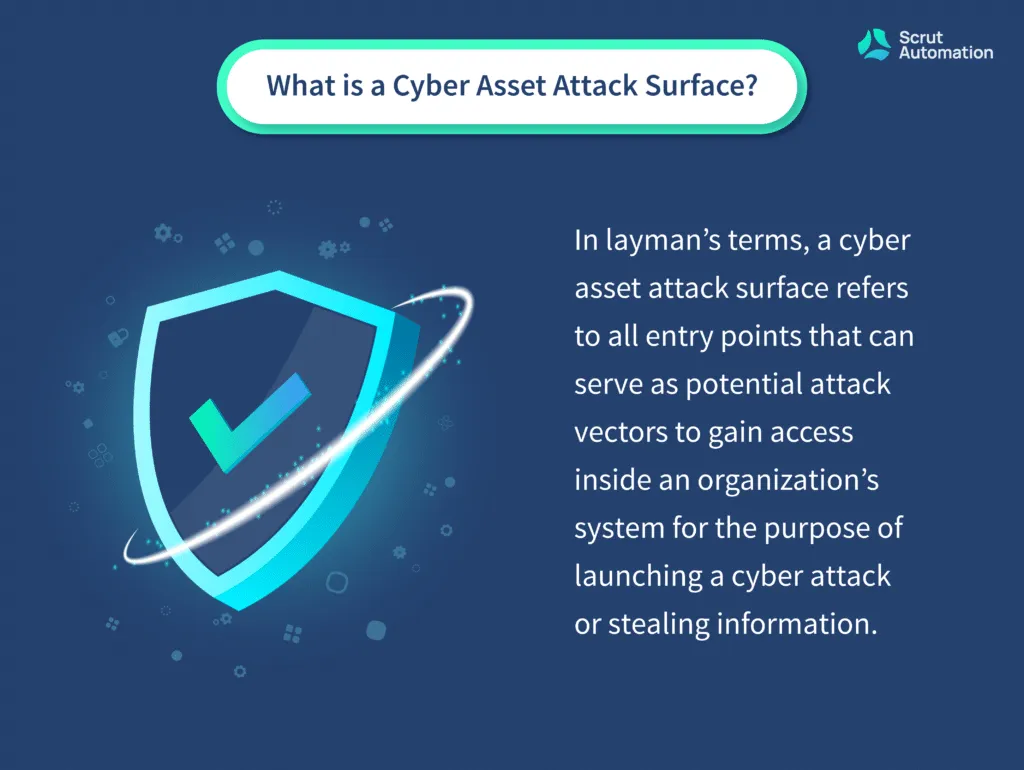 Scrut Automation

What is a Cyber Asset Attack Surface?

In layman's terms, a cyber asset attack surface refers to all entry points that can serve as potential attack vectors to gain access inside an organization's system for the purpose of launching a cyber attack or stealing information.